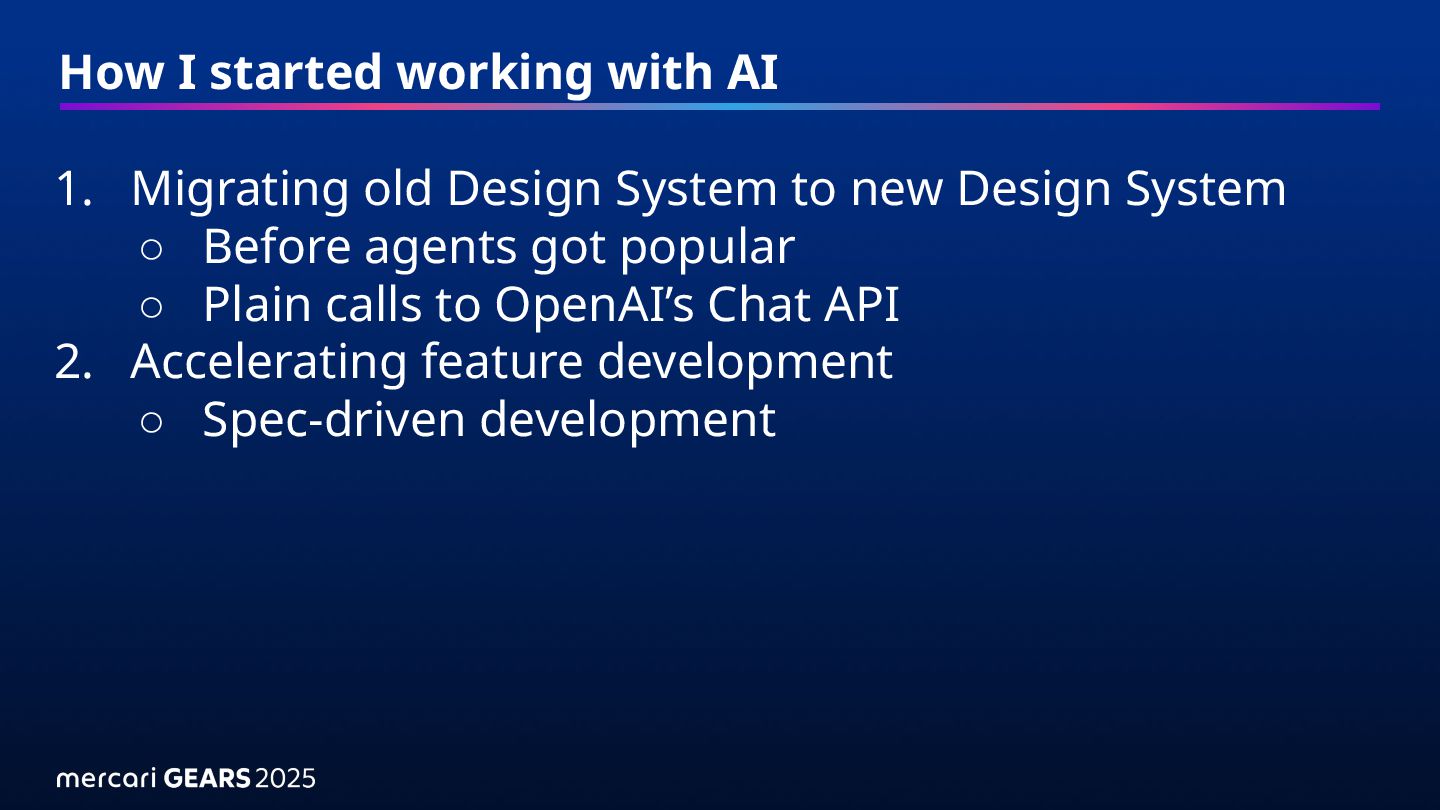 How I started working with AI

1. Migrating old Design System to new Design System
   ○ Before agents got popular
   ○ Plain calls to OpenAI's Chat API
2. Accelerating feature development
   ○ Spec-driven development

mercari GEARS 2025